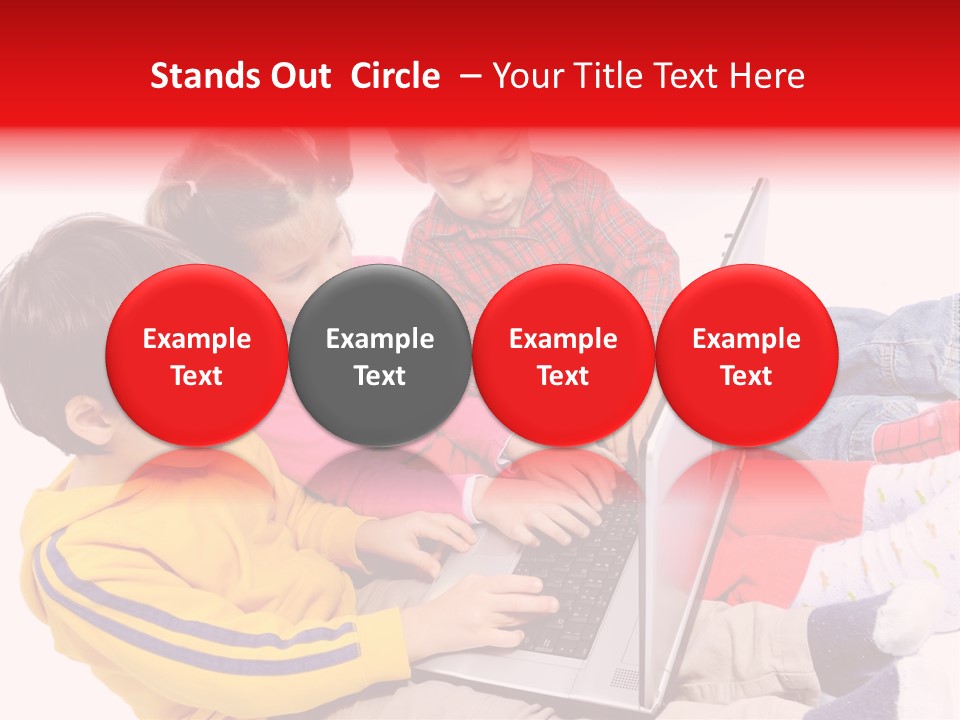 Stands Out Circle – Your Title Text Here

Example Text

Example Text

Example Text

Example Text